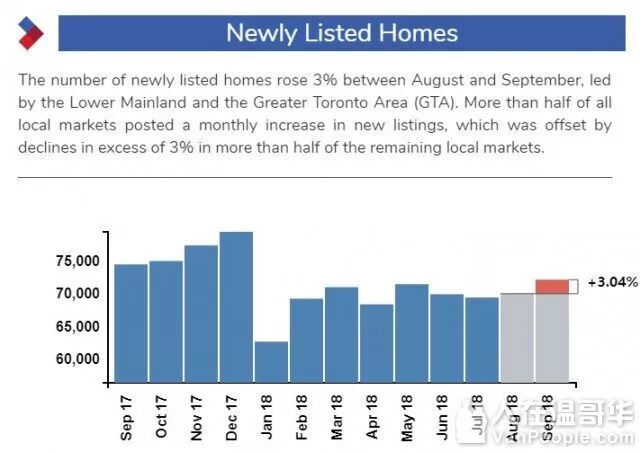 Newly Listed Homes

The number of newly listed homes rose 3% between August and September, led by the Lower Mainland and the Greater Toronto Area (GTA). More than half of all local markets posted a monthly increase in new listings, which was offset by declines in excess of 3% in more than half of the remaining local markets.

75,000
70,000
65,000
60,000

+3.04%

Sep 17
Oct 17
Nov 17
Dec 17
Jan 18
Feb 18
Mar 18
Apr 18
May 18
Jun 18
Jul 18
Aug 18
Sep 18

人在温哥华
VanPeople.com